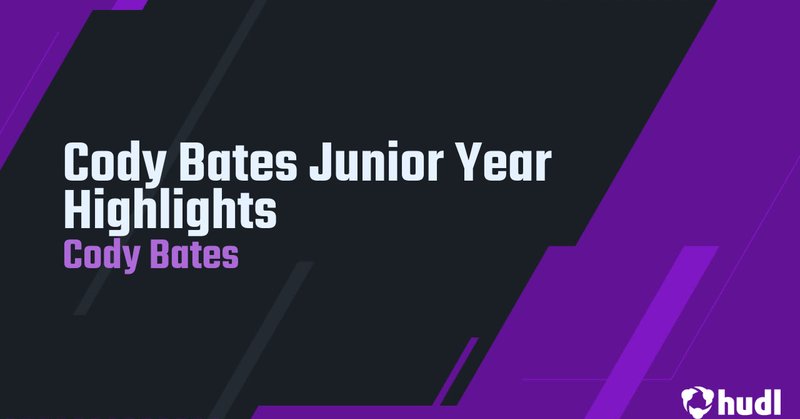 Cody Bates Junior Year Highlights
Cody Bates

hudl